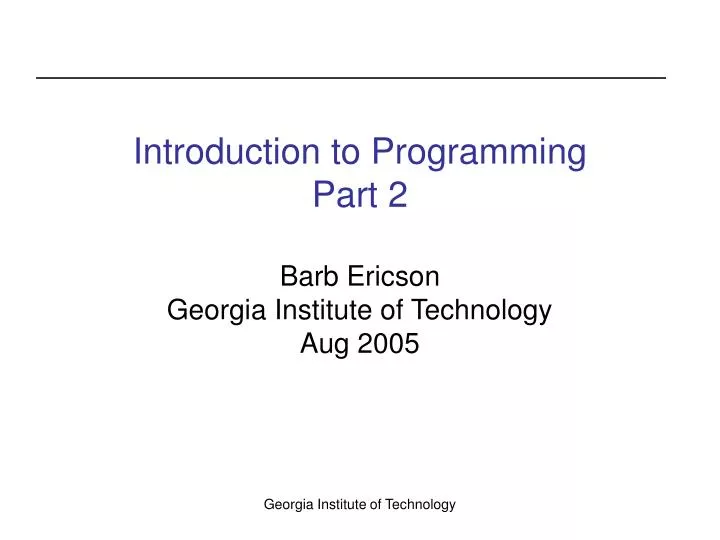 Introduction to Programming
Part 2

Barb Ericson
Georgia Institute of Technology
Aug 2005

Georgia Institute of Technology